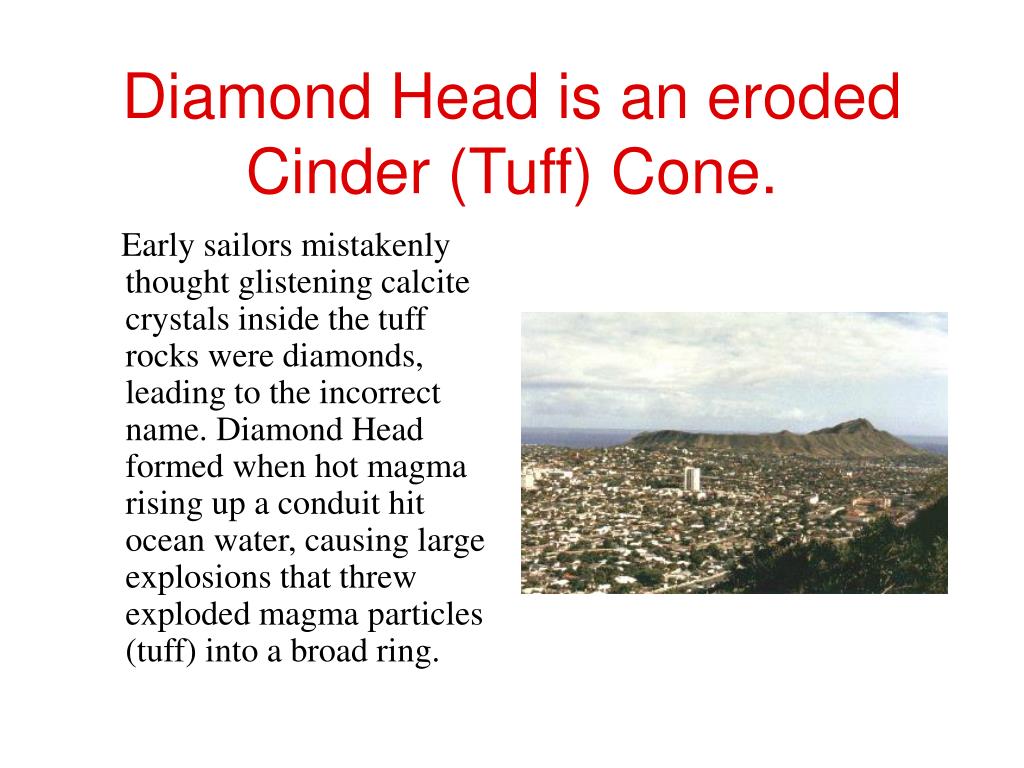 Diamond Head is an eroded Cinder (Tuff) Cone.

Early sailors mistakenly thought glistening calcite crystals inside the tuff rocks were diamonds, leading to the incorrect name. Diamond Head formed when hot magma rising up a conduit hit ocean water, causing large explosions that threw exploded magma particles (tuff) into a broad ring.